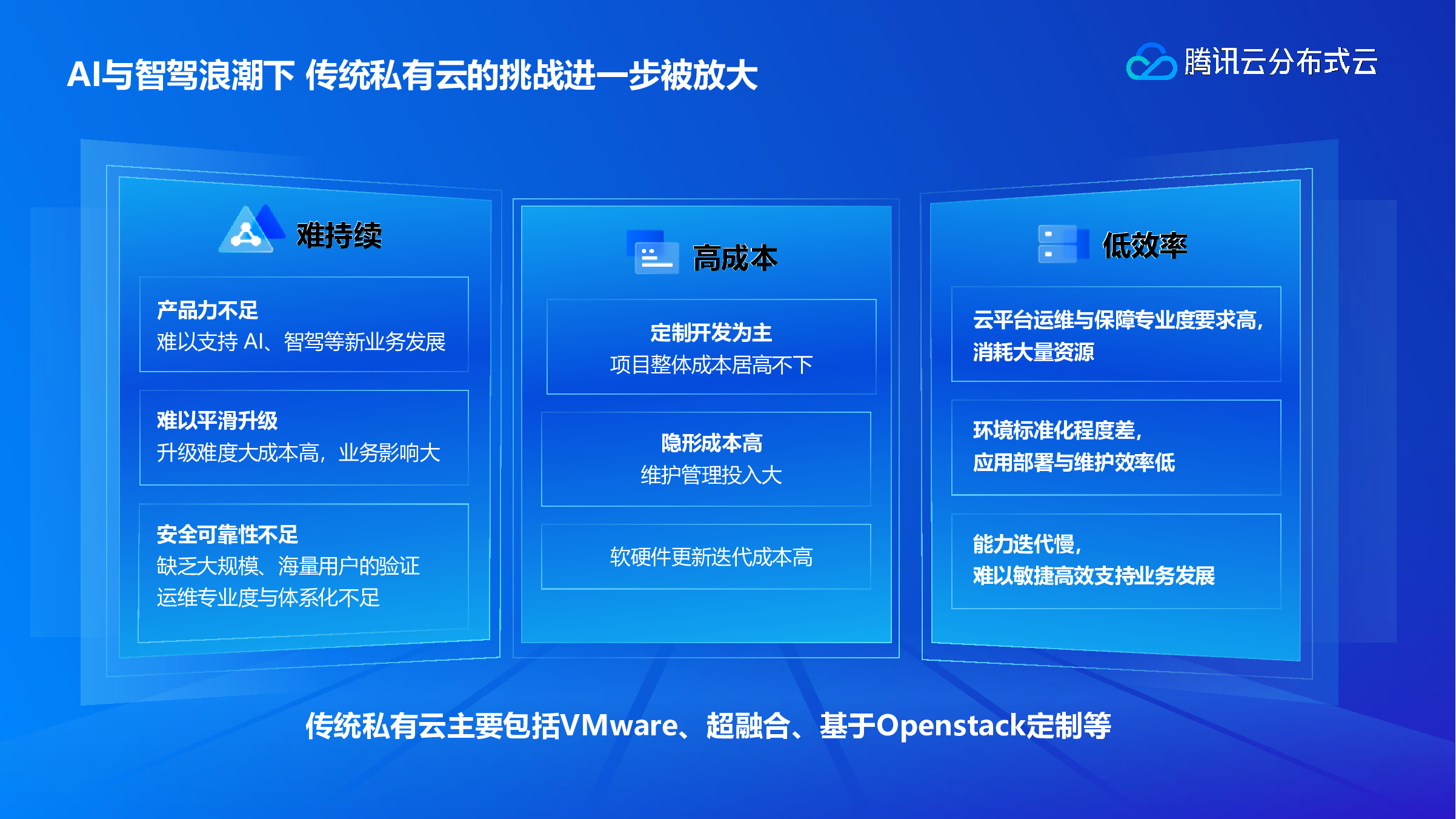 AI与智驾浪潮下 传统私有云的挑战进一步被放大

腾讯云分布式云

难持续

产品力不足
难以支持 AI、智驾等新业务发展

难以平滑升级
升级难度大成本高，业务影响大

安全可靠性不足
缺乏大规模、海量用户的验证
运维专业度与体系化不足

高成本

定制开发为主
项目整体成本居高不下

隐形成本高
维护管理投入大

软硬件更新迭代成本高

低效率

云平台运维与保障专业度要求高，
消耗大量资源

环境标准化程度差，
应用部署与维护效率低

能力迭代慢，
难以敏捷高效支持业务发展

传统私有云主要包括VMware、超融合、基于Openstack定制等